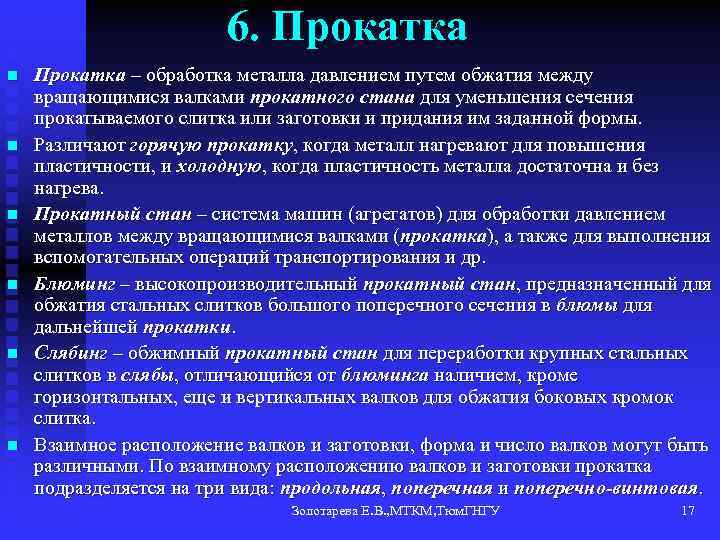 6. Прокатка

Прокатка – обработка металла давлением путем обжатия между вращающимися валками прокатного стана для уменьшения сечения прокатываемого слитка или заготовки и придания им заданной формы.

Различают горячую прокатку, когда металл нагревают для повышения пластичности, и холодную, когда пластичность металла достаточна и без нагрева.

Прокатный стан – система машин (агрегатов) для обработки давлением металлов между вращающимися валками (прокатка), а также для выполнения вспомогательных операций транспортирования и др.

Блюминг – высокопроизводительный прокатный стан, предназначенный для обжатия стальных слитков большого поперечного сечения в блюмы для дальнейшей прокатки.

Слябинг – обжимный прокатный стан для переработки крупных стальных слитков в слябы, отличающийся от блюминга наличием, кроме горизонтальных, еще и вертикальных валков для обжатия боковых кромок слитка.

Взаимное расположение валков и заготовки, форма и число валков могут быть различными. По взаимному расположению валков и заготовки прокатка подразделяется на три вида: продольная, поперечная и поперечно-винтовая.

Золотарева Е.В.,МТКМ,ТюмГНГУ 17